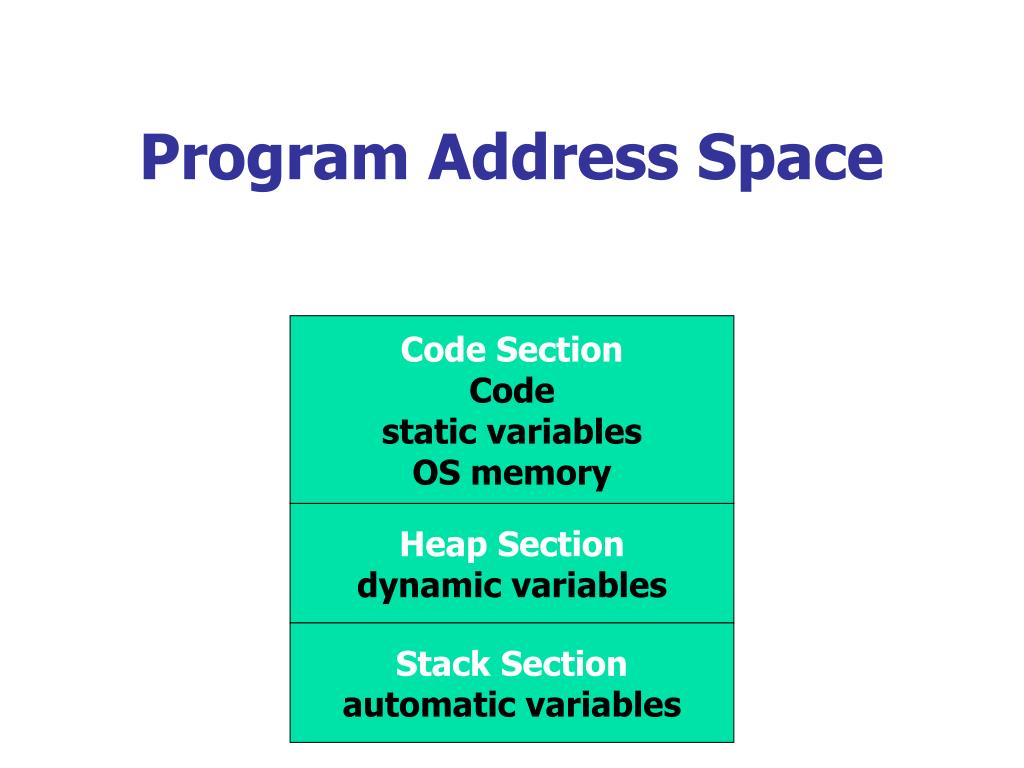 Program Address Space

Code Section
Code
static variables
OS memory

Heap Section
dynamic variables

Stack Section
automatic variables